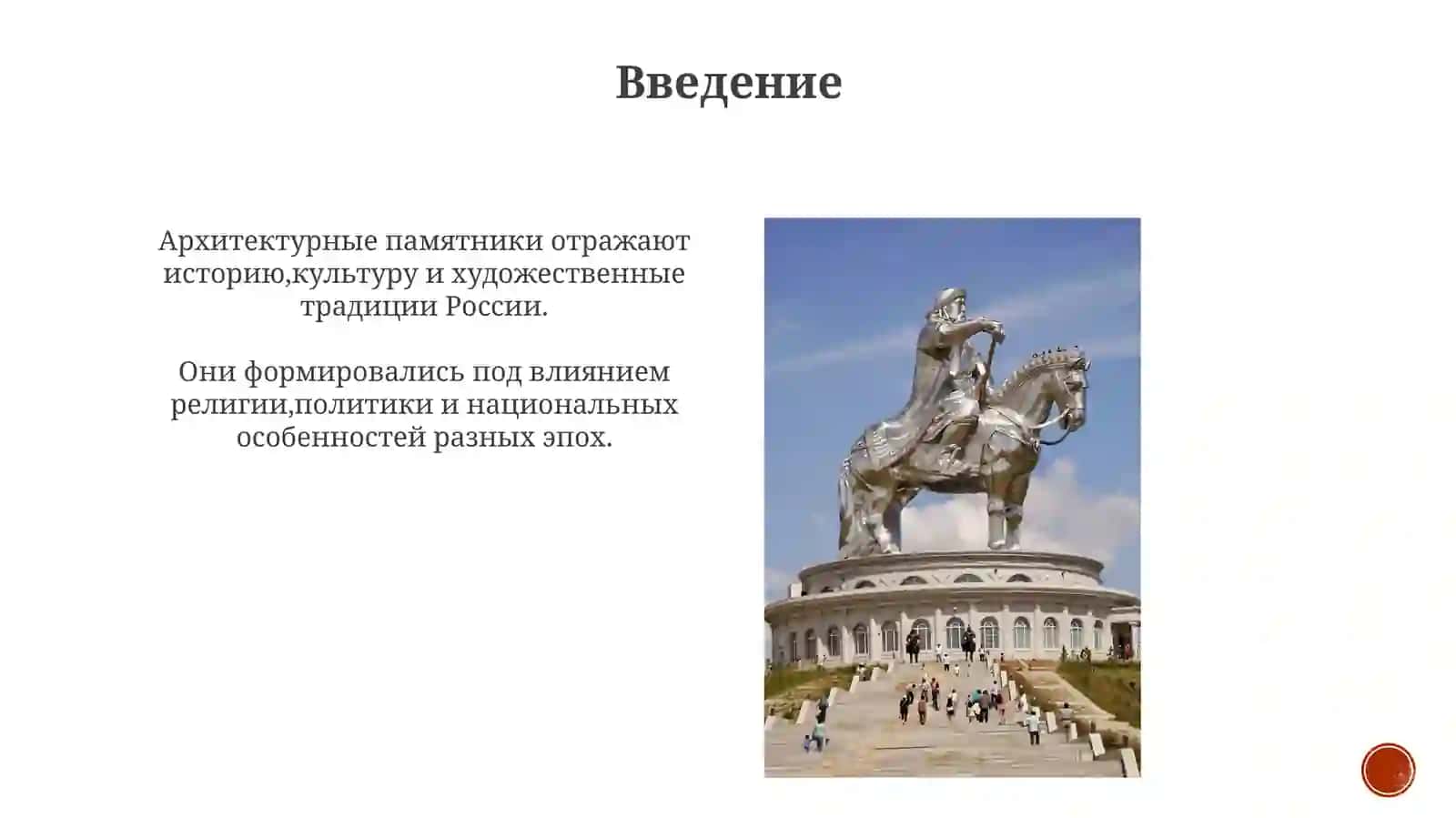 Введение

Архитектурные памятники отражают историю,культуру и художественные традиции России.

Они формировались под влиянием религии,политики и национальных особенностей разных эпох.